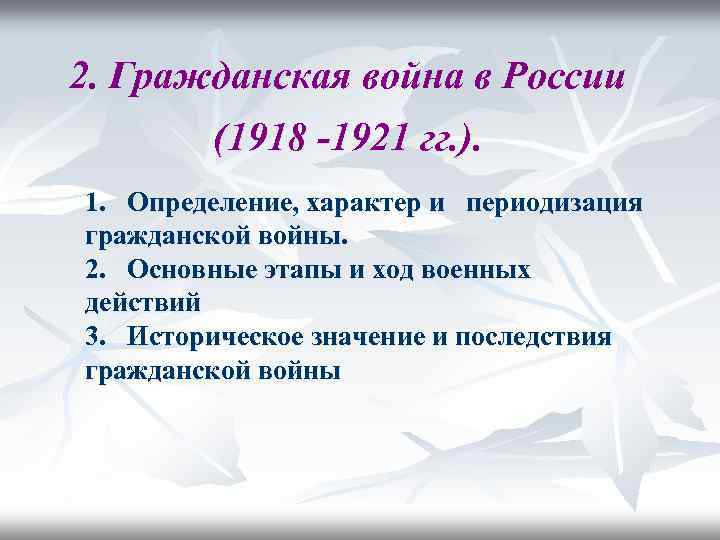 2. Гражданская война в России

(1918 -1921 гг.).

1. Определение, характер и периодизация гражданской войны.
2. Основные этапы и ход военных действий
3. Историческое значение и последствия гражданской войны